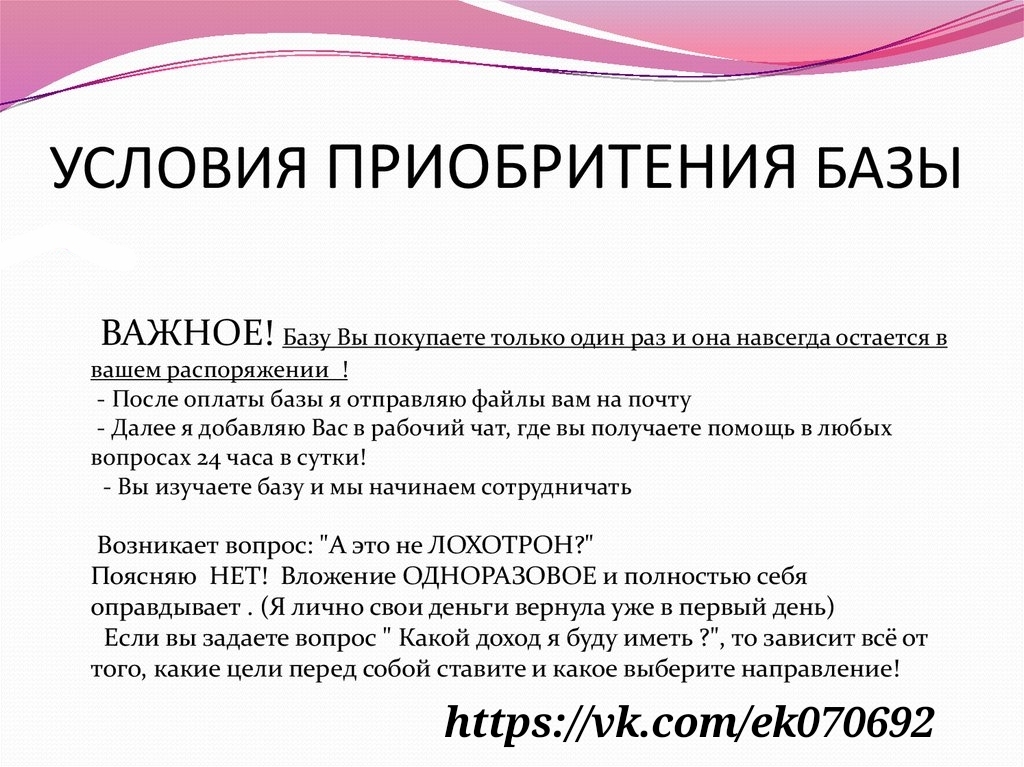 УСЛОВИЯ ПРИОБРИТЕНИЯ БАЗЫ

ВАЖНОЕ! Базу Вы покупаете только один раз и она навсегда остается в вашем распоряжении !
- После оплаты базы я отправляю файлы вам на почту
- Далее я добавляю Вас в рабочий чат, где вы получаете помощь в любых вопросах 24 часа в сутки!
- Вы изучаете базу и мы начинаем сотрудничать

Возникает вопрос: "А это не ЛОХОТРОН?"
Поясняю НЕТ! Вложение ОДНОРАЗОВОЕ и полностью себя оправдывает . (Я лично свои деньги вернула уже в первый день)
Если вы задаете вопрос " Какой доход я буду иметь ?", то зависит всё от того, какие цели перед собой ставите и какое выберите направление!

https://vk.com/ek070692